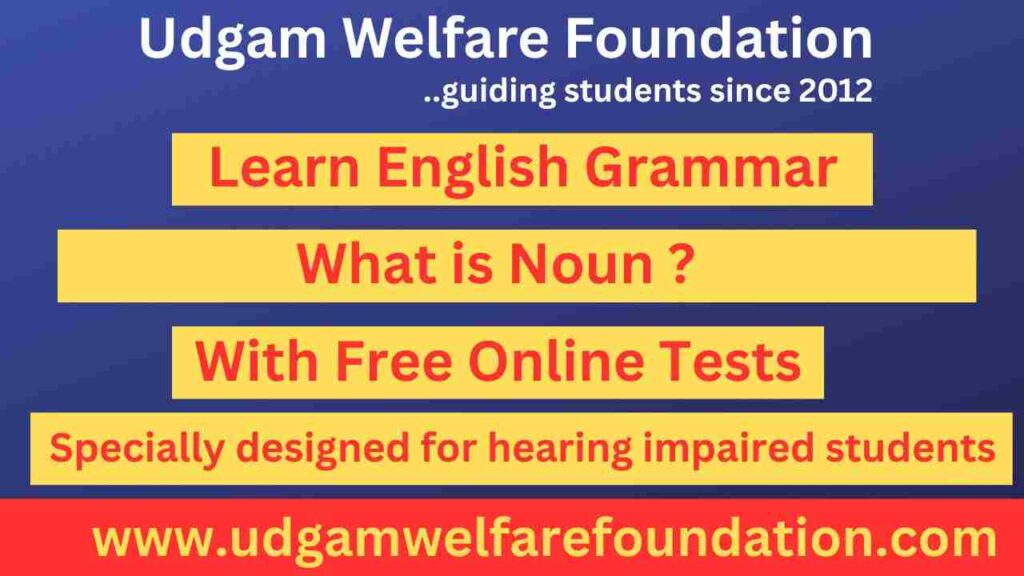 Udgam Welfare Foundation
..guiding students since 2012

Learn English Grammar

What is Noun ?

With Free Online Tests

Specially designed for hearing impaired students

www.udgamwelfarefoundation.com